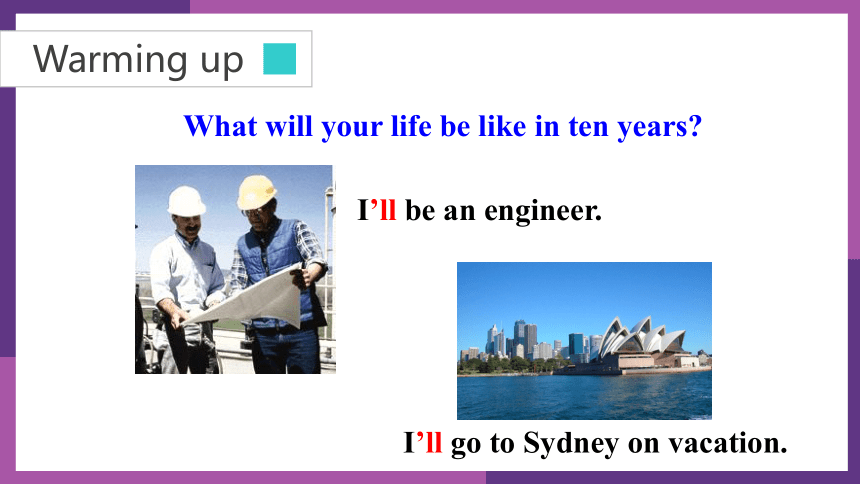 Warming up

What will your life be like in ten years?

I'll be an engineer.

I'll go to Sydney on vacation.